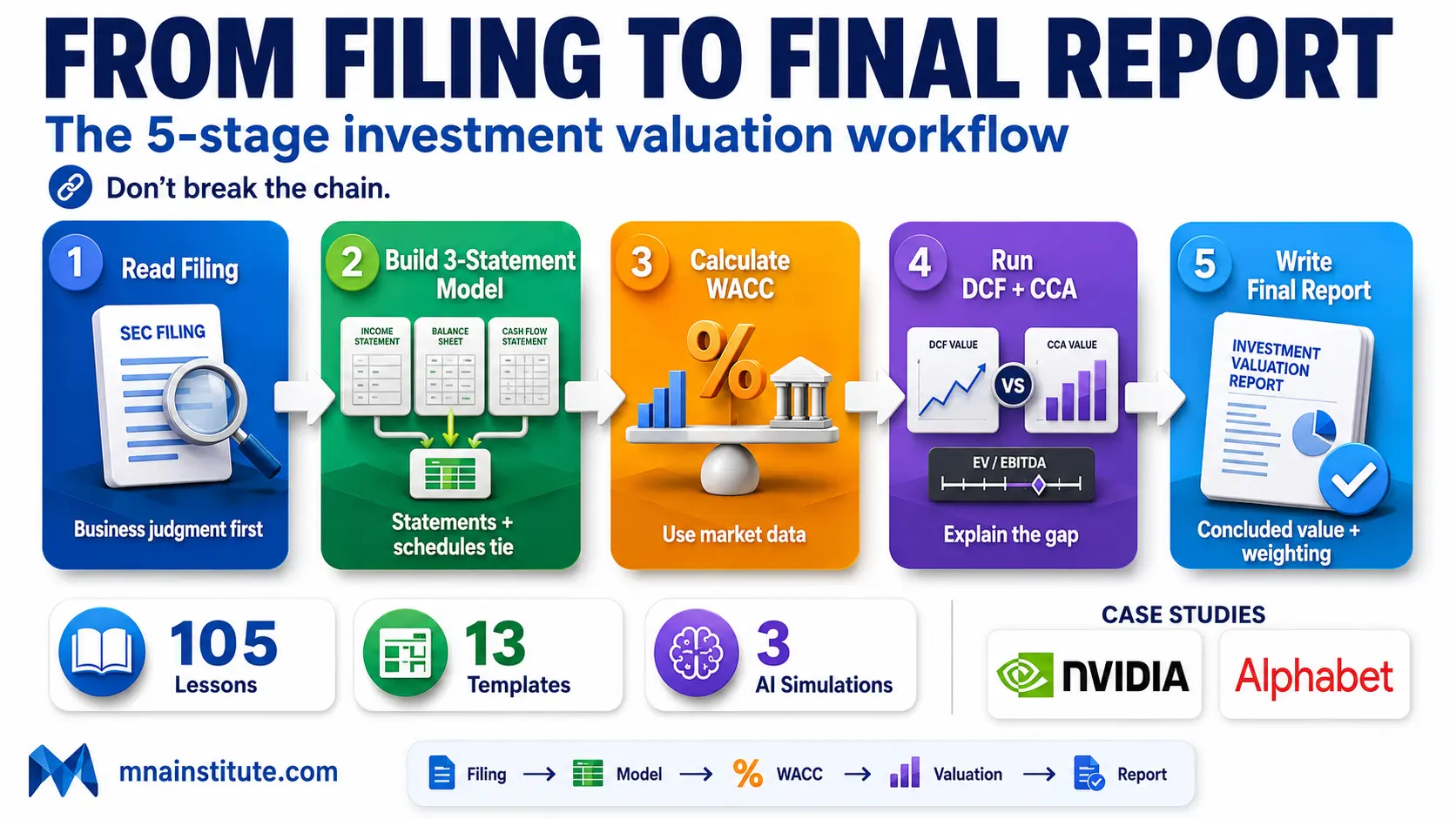 FROM FILING TO FINAL REPORT

The 5-stage investment valuation workflow

Don't break the chain.

1 Read Filing

SEC FILING

Business judgment first

2 Build 3-Statement Model

INCOME STATEMENT

BALANCE SHEET

CASH FLOW STATEMENT

Statements + schedules tie

3 Calculate WACC

%

Use market data

4 Run DCF + CCA

DCF VALUE

VS

CCA VALUE

EV / EBITDA

Explain the gap

5 Write Final Report

INVESTMENT VALUATION REPORT

Concluded value + weighting

105 Lessons

13 Templates

3 AI Simulations

CASE STUDIES

NVIDIA

Alphabet

mnainstitute.com

Filing → Model → % WACC → Valuation → Report